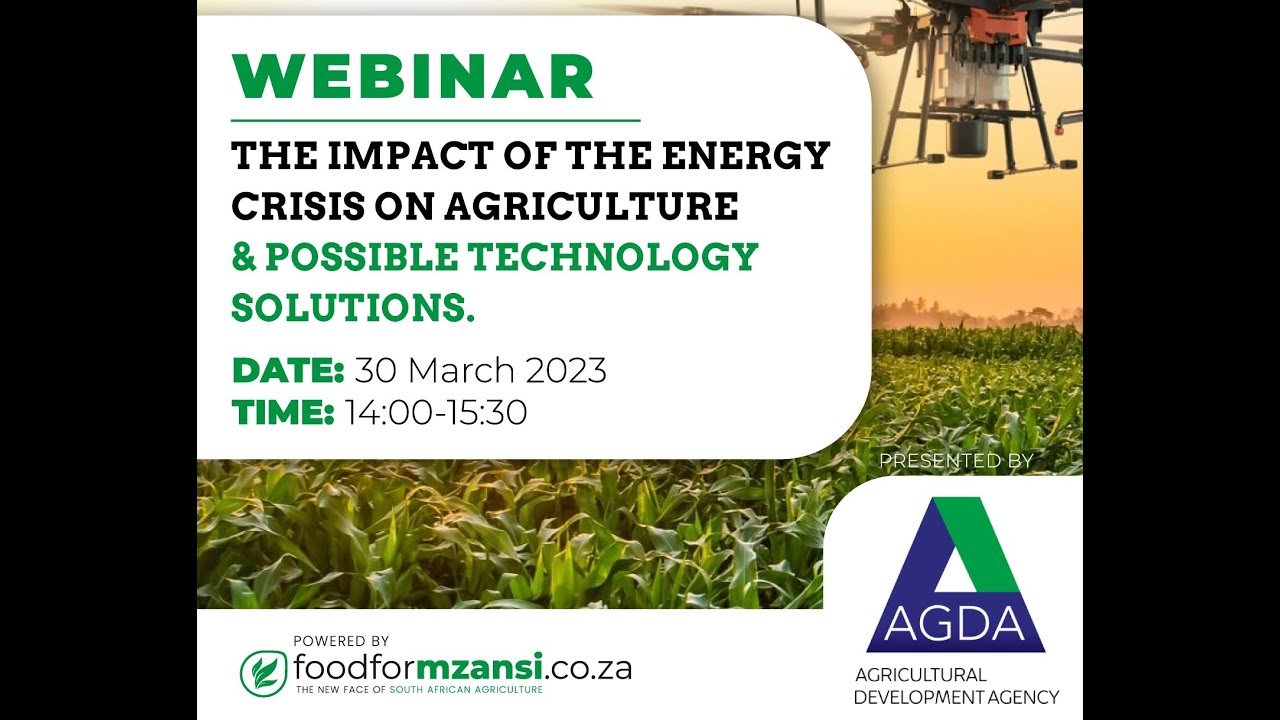 WEBINAR

THE IMPACT OF THE ENERGY CRISIS ON AGRICULTURE & POSSIBLE TECHNOLOGY SOLUTIONS.

DATE: 30 March 2023
TIME: 14:00-15:30

PRESENTED BY

AGDA
AGRICULTURAL DEVELOPMENT AGENCY

POWERED BY
foodformzansi.co.za
THE NEW FACE OF SOUTH AFRICAN AGRICULTURE